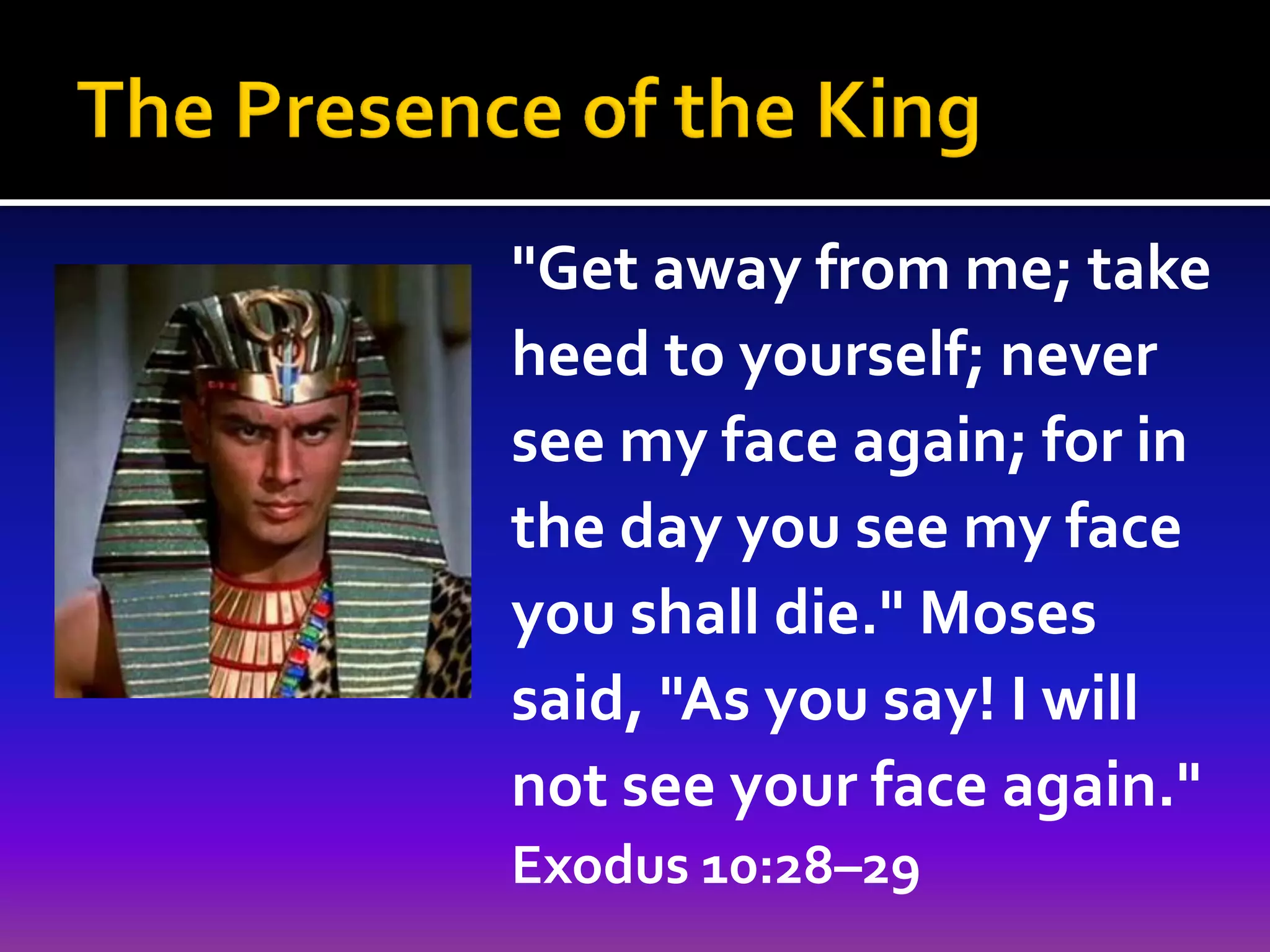 The Presence of the King

"Get away from me; take heed to yourself; never see my face again; for in the day you see my face you shall die." Moses said, "As you say! I will not see your face again."

Exodus 10:28–29